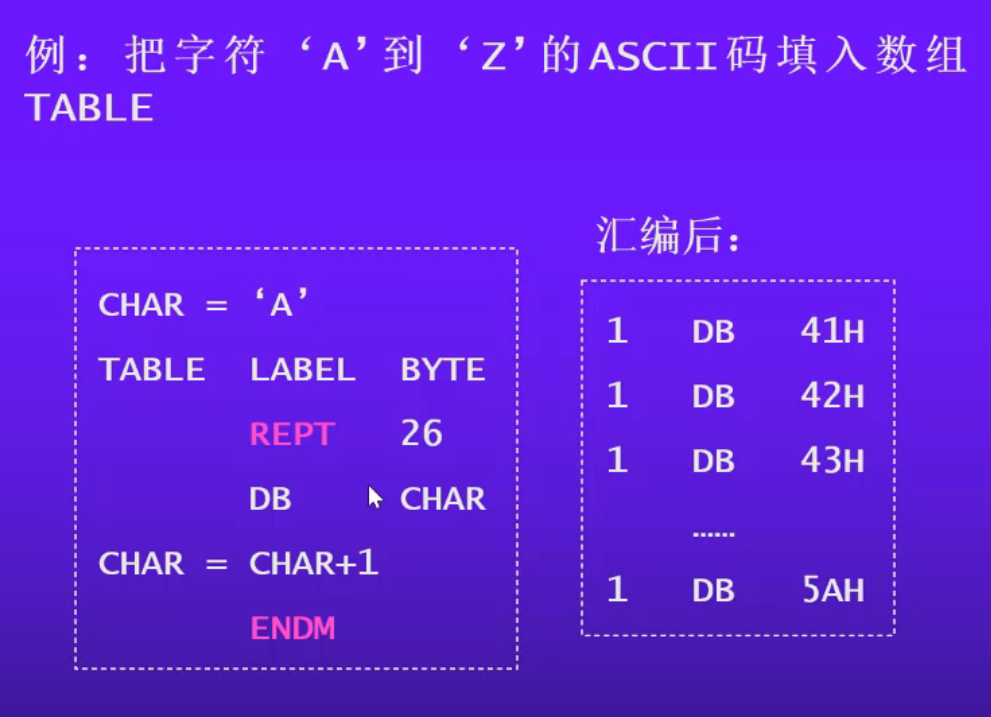 例：把字符‘A’到‘Z’的ASCII码填入数组TABLE

CHAR = ‘A’
TABLE LABEL BYTE
REPT 26
DB CHAR
CHAR = CHAR+1
ENDM

汇编后：

1 DB 41H
1 DB 42H
1 DB 43H
……
1 DB 5AH